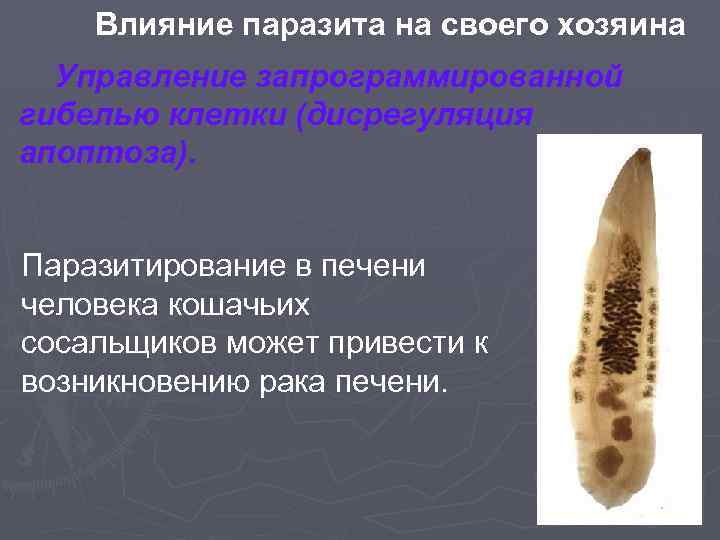 Влияние паразита на своего хозяина

Управление запрограммированной гибелью клетки (дисрегуляция апоптоза).

Паразитирование в печени человека кошачьих сосальщиков может привести к возникновению рака печени.